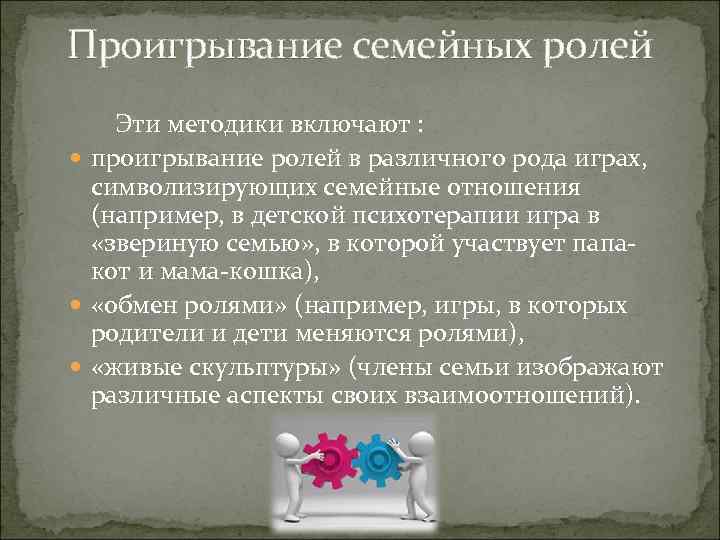 Проигрывание семейных ролей

Эти методики включают :

- проигрывание ролей в различного рода играх, символизирующих семейные отношения (например, в детской психотерапии игра в «звериную семью», в которой участвует папа-кот и мама-кошка),
- «обмен ролями» (например, игры, в которых родители и дети меняются ролями),
- «живые скульптуры» (члены семьи изображают различные аспекты своих взаимоотношений).